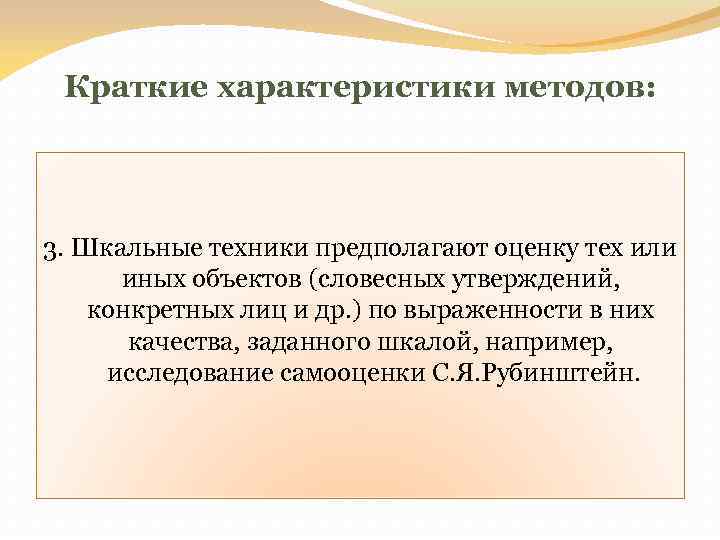 Краткие характеристики методов:

3. Шкальные техники предполагают оценку тех или иных объектов (словесных утверждений, конкретных лиц и др.) по выраженности в них качества, заданного шкалой, например, исследование самооценки С.Я.Рубинштейн.